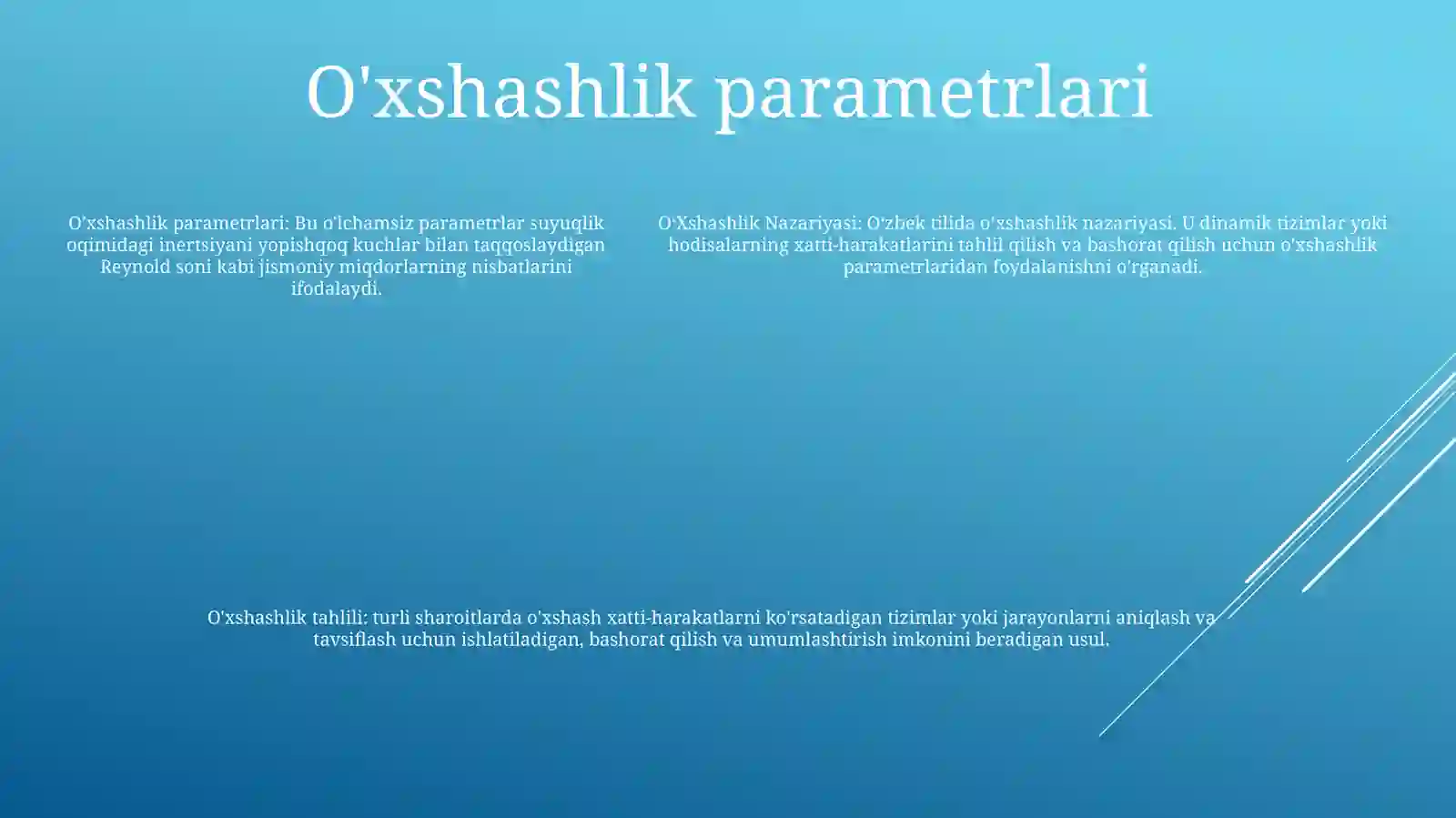 O'xshashlik parametrlari

O'xshashlik parametrlari: Bu o'lchamsiz parametrlar suyuqlik oqimidagi inertsiyani yopishqoq kuchlar bilan taqqoslaydigan Reynold soni kabi jismoniy miqdorlarning nisbatlarini ifodalaydi.

O'Xshashlik Nazariyasi: O'zbek tilida o'xshashlik nazariyasi. U dinamik tizimlar yoki hodisalarning xatti-harakatlarini tahlil qilish va bashorat qilish uchun o'xshashlik parametrlaridan foydalanishni o'rganadi.

O'xshashlik tahlili: turli sharoitlarda o'xshash xatti-harakatlarni ko'rsatadigan tizimlar yoki jarayonlarni aniqlash va tavsiflash uchun ishlatiladigan, bashorat qilish va umumlashtirish imkonini beradigan usul.